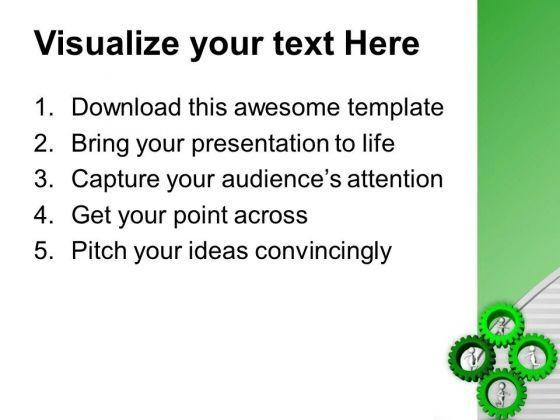 Visualize your text Here

1. Download this awesome template
2. Bring your presentation to life
3. Capture your audience's attention
4. Get your point across
5. Pitch your ideas convincingly